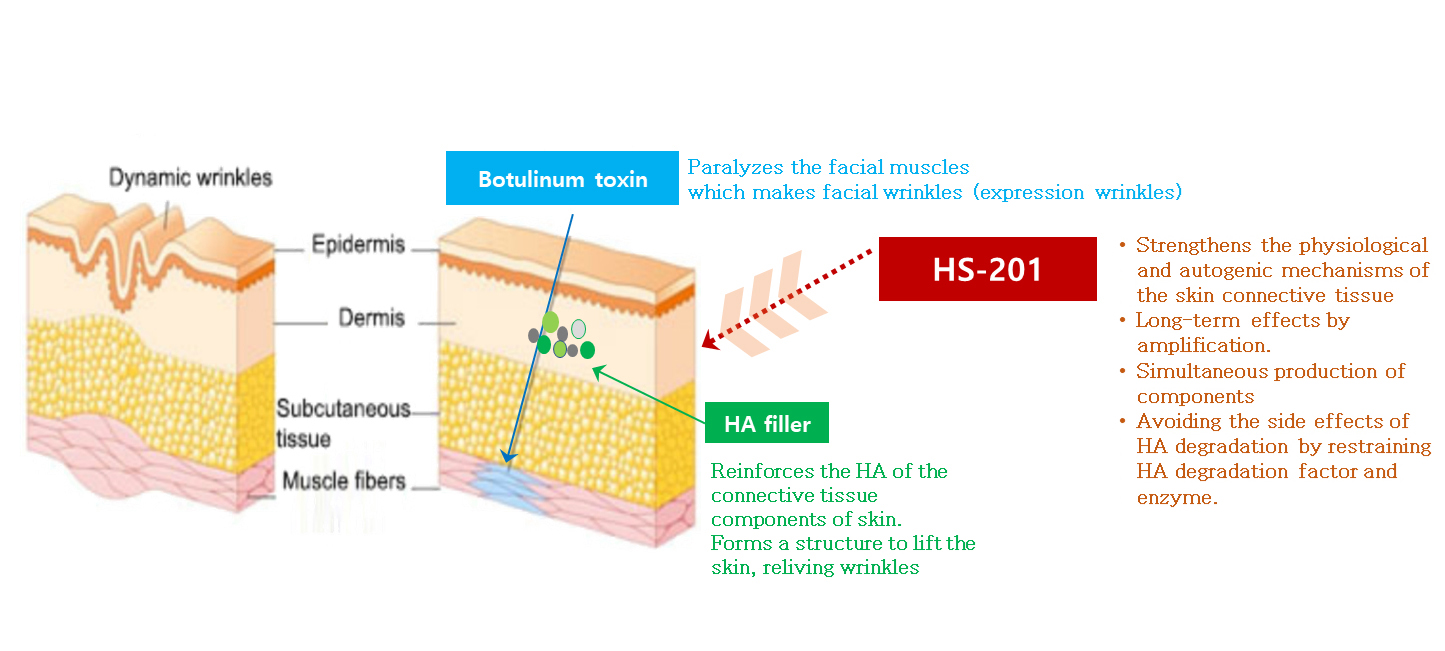 Dynamic wrinkles

Epidermis

Dermis

Subcutaneous tissue

Muscle fibers

Botulinum toxin

Paralyzes the facial muscles which makes facial wrinkles (expression wrinkles)

HS-201

• Strengthens the physiological and autogenic mechanisms of the skin connective tissue
• Long-term effects by amplification.
• Simultaneous production of components
• Avoiding the side effects of HA degradation by restraining HA degradation factor and enzyme.

HA filler

Reinforces the HA of the connective tissue components of skin.
Forms a structure to lift the skin, reliving wrinkles